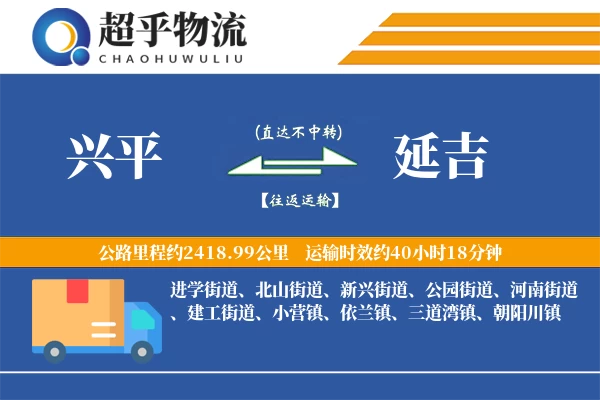 超乎物流
CHAOHUWULIU

兴平

(直达不中转)

【往返运输】

延吉

公路里程约2418.99公里　运输时效约40小时18分钟

进学街道、北山街道、新兴街道、公园街道、河南街道、建工街道、小营镇、依兰镇、三道湾镇、朝阳川镇